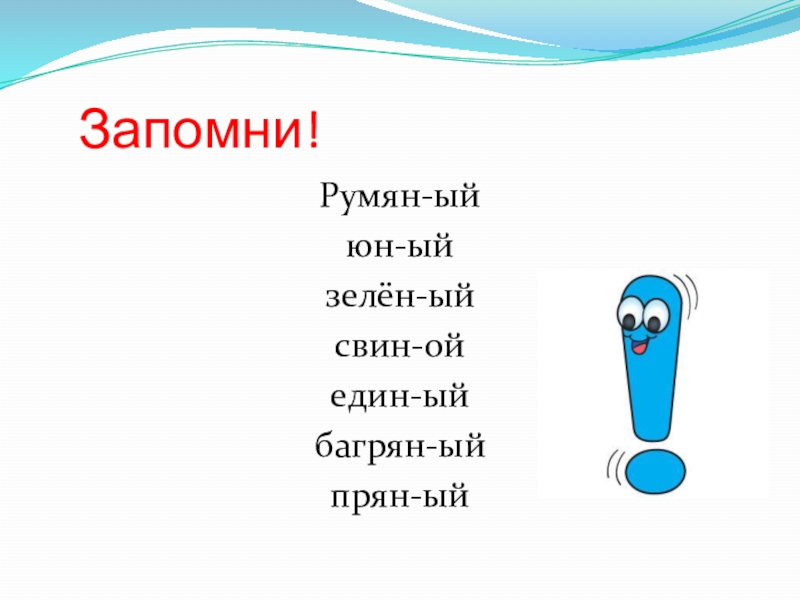 Запомни!

Румян-ый
юн-ый
зелён-ый
свин-ой
един-ый
багрян-ый
прян-ый